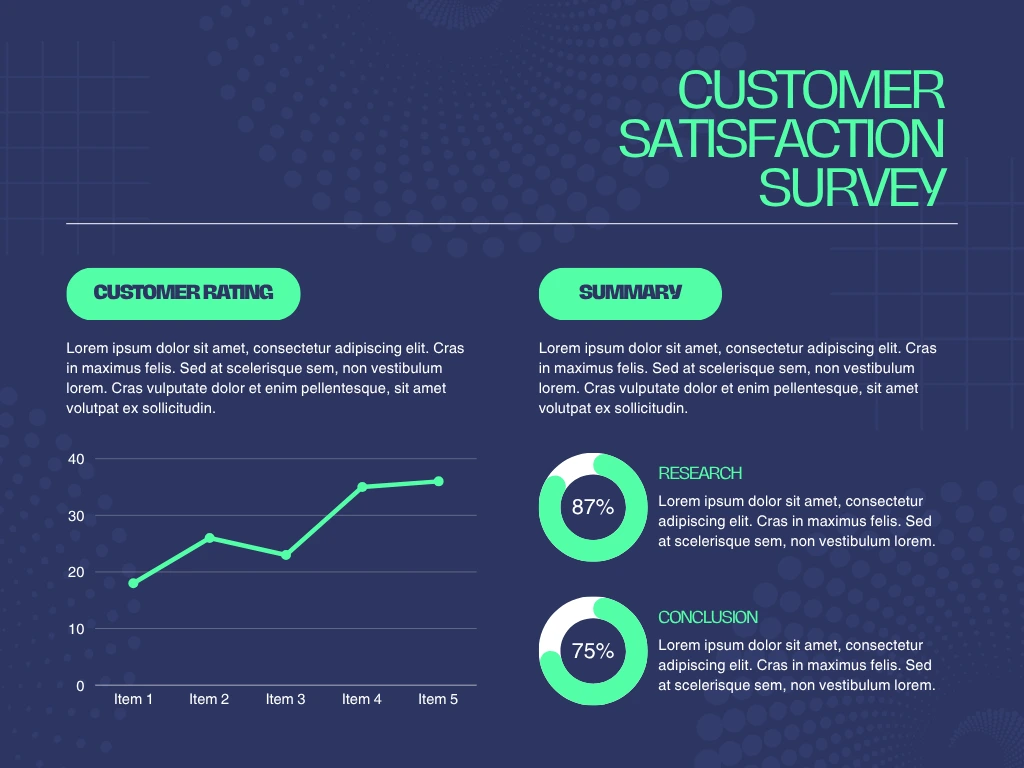 CUSTOMER SATISFACTION SURVEY

CUSTOMER RATING

Lorem ipsum dolor sit amet, consectetur adipiscing elit. Cras in maximus felis. Sed at scelerisque sem, non vestibulum lorem. Cras vulputate dolor et enim pellentesque, sit amet volutpat ex sollicitudin.

40
30
20
10
0
Item 1
Item 2
Item 3
Item 4
Item 5

SUMMARY

Lorem ipsum dolor sit amet, consectetur adipiscing elit. Cras in maximus felis. Sed at scelerisque sem, non vestibulum lorem. Cras vulputate dolor et enim pellentesque, sit amet volutpat ex sollicitudin.

87%

RESEARCH

Lorem ipsum dolor sit amet, consectetur adipiscing elit. Cras in maximus felis. Sed at scelerisque sem, non vestibulum lorem.

75%

CONCLUSION

Lorem ipsum dolor sit amet, consectetur adipiscing elit. Cras in maximus felis. Sed at scelerisque sem, non vestibulum lorem.